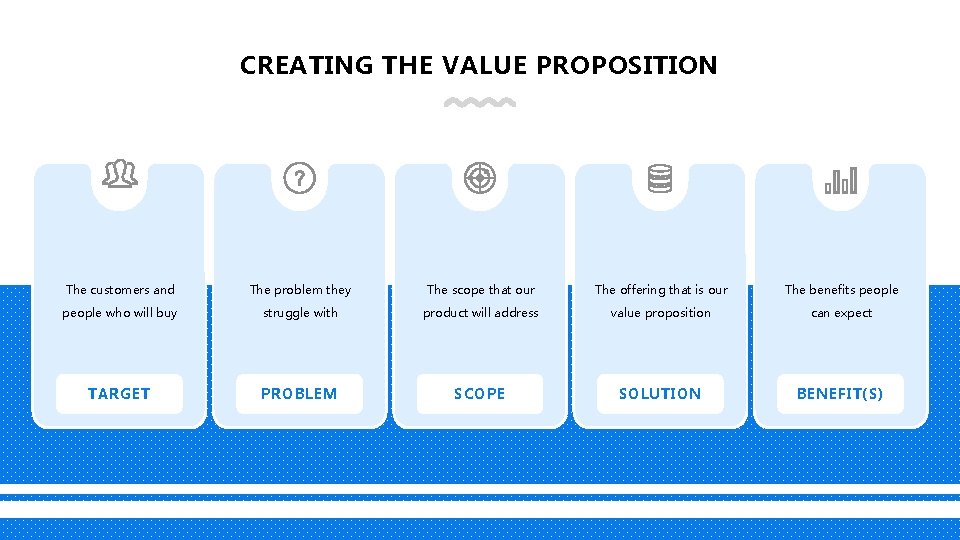 CREATING THE VALUE PROPOSITION

The customers and people who will buy

TARGET

The problem they struggle with

PROBLEM

The scope that our product will address

SCOPE

The offering that is our value proposition

SOLUTION

The benefits people can expect

BENEFIT(S)